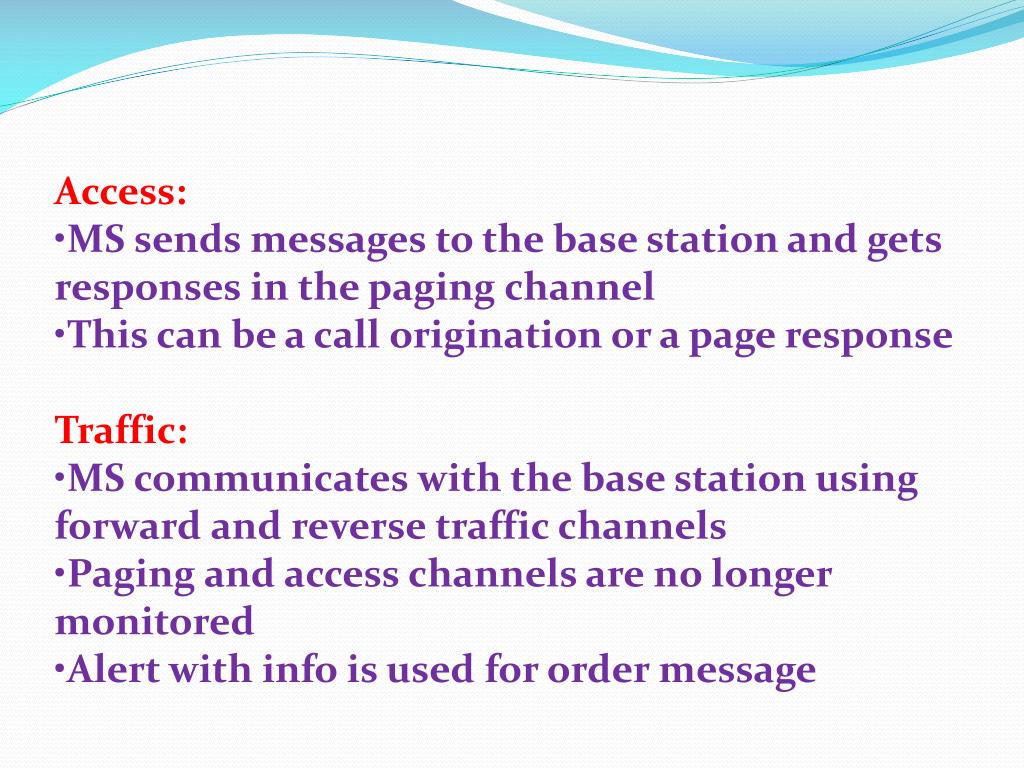 Access:
•MS sends messages to the base station and gets responses in the paging channel
•This can be a call origination or a page response

Traffic:
•MS communicates with the base station using forward and reverse traffic channels
•Paging and access channels are no longer monitored
•Alert with info is used for order message